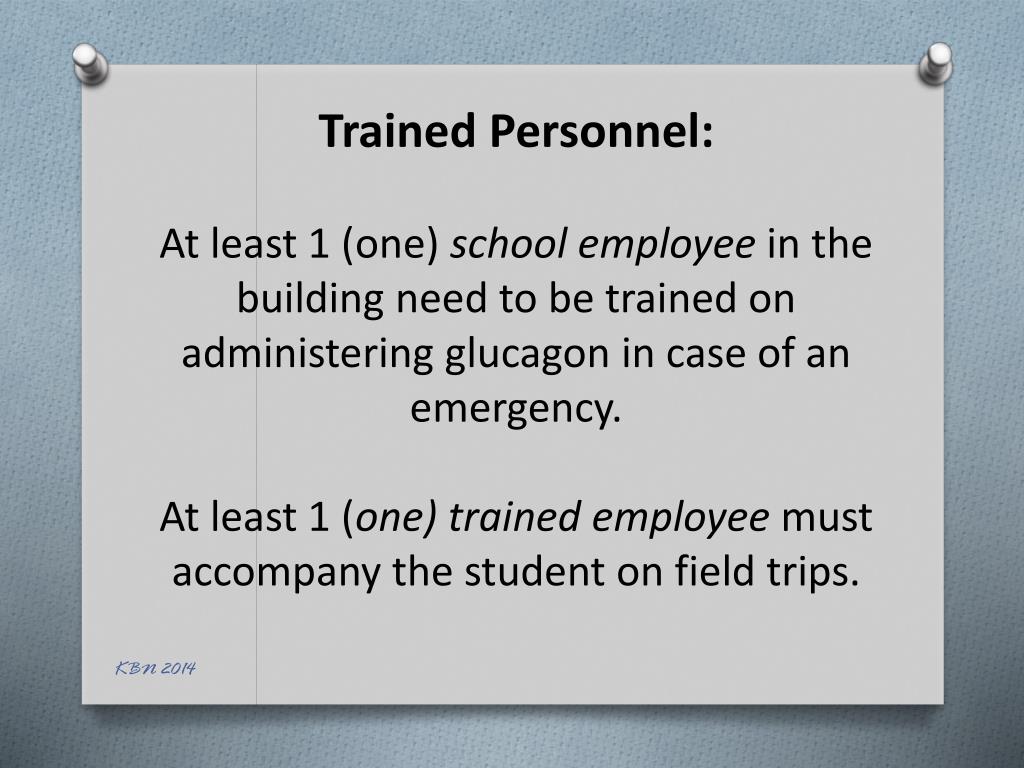 Trained Personnel:

At least 1 (one) school employee in the building need to be trained on administering glucagon in case of an emergency.

At least 1 (one) trained employee must accompany the student on field trips.

KBN 2014